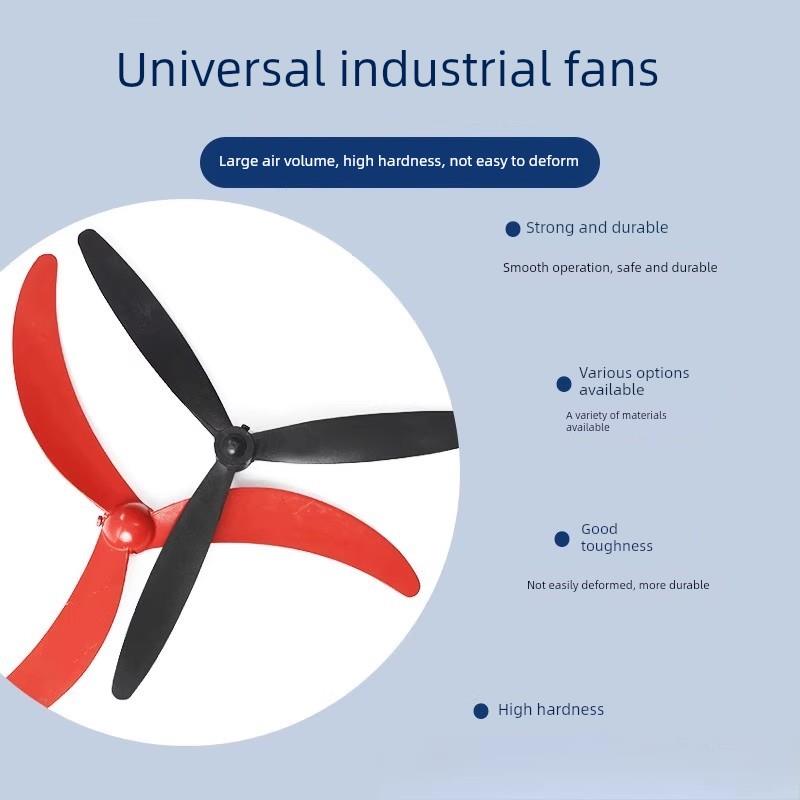 Universal industrial fans

Large air volume, high hardness, not easy to deform

Strong and durable

Smooth operation, safe and durable

Various options available

A variety of materials available

Good toughness

Not easily deformed, more durable

High hardness